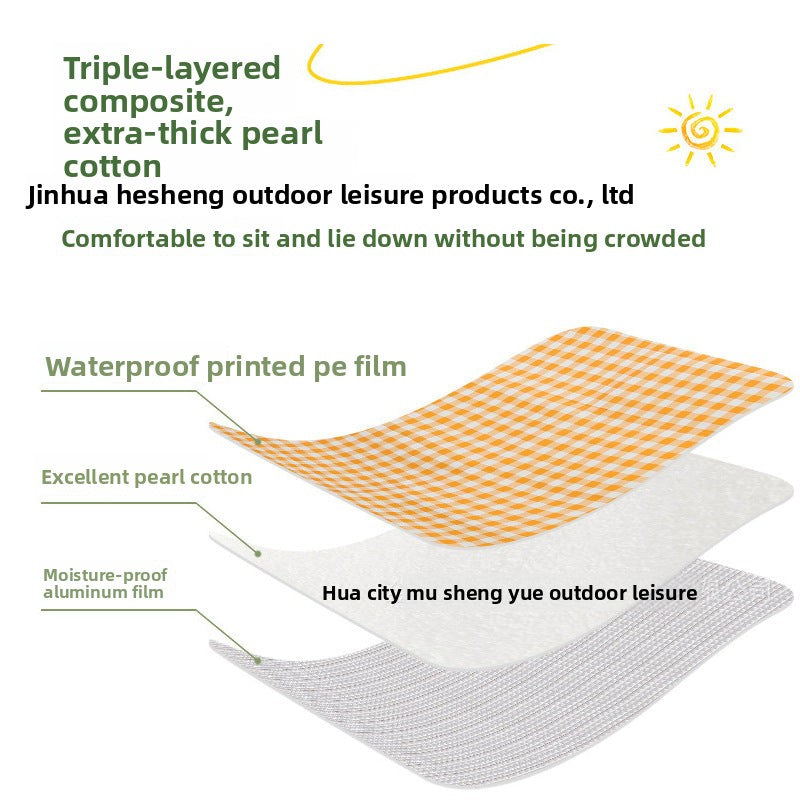 Triple-layered composite, extra-thick pearl cotton

Jinhua hesheng outdoor leisure products co., ltd

Comfortable to sit and lie down without being crowded

Waterproof printed pe film

Excellent pearl cotton

Moisture-proof aluminum film

Hua city mu sheng yue outdoor leisure